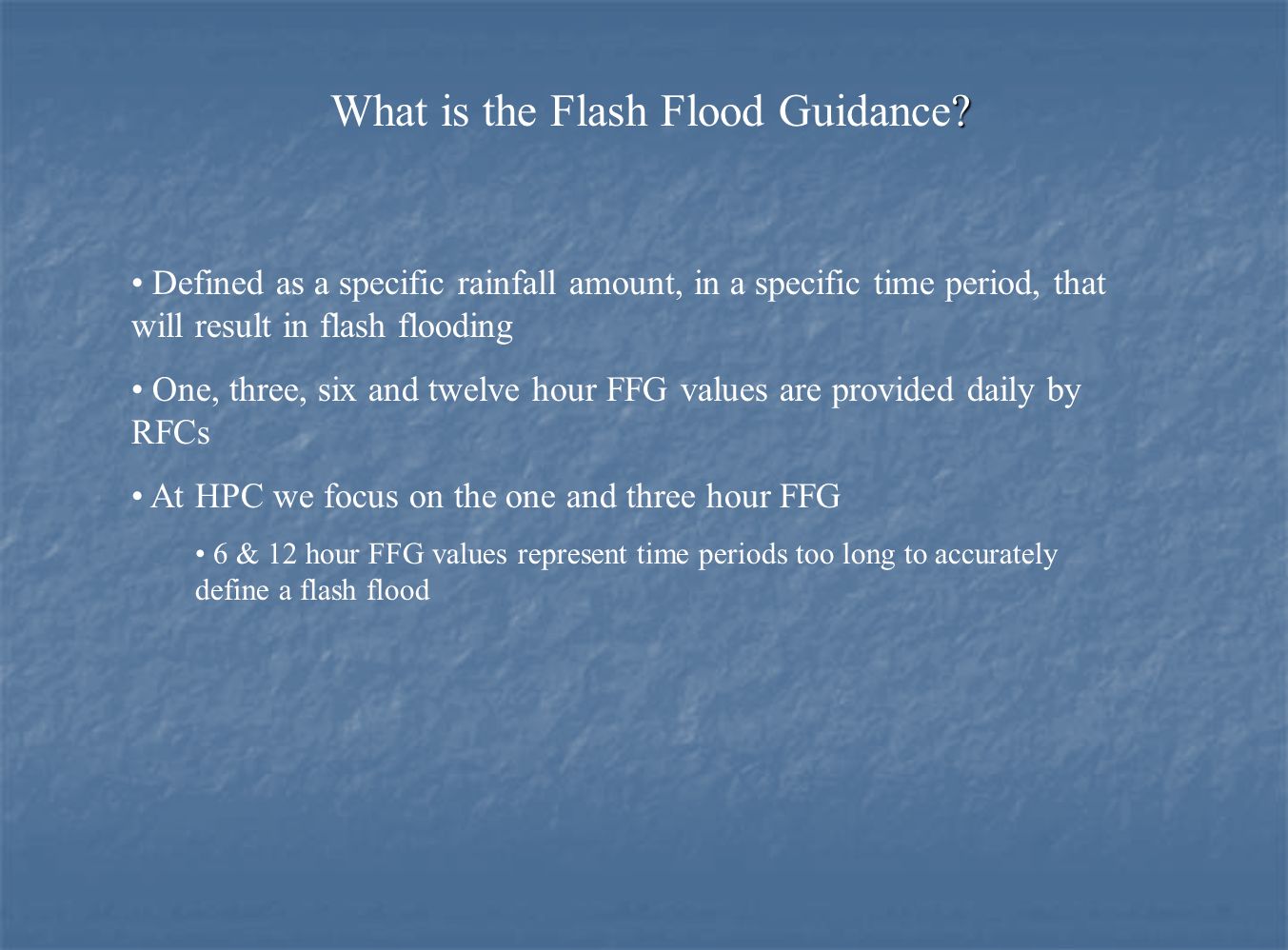 What is the Flash Flood Guidance?

• Defined as a specific rainfall amount, in a specific time period, that will result in flash flooding

• One, three, six and twelve hour FFG values are provided daily by RFCs

• At HPC we focus on the one and three hour FFG

• 6 & 12 hour FFG values represent time periods too long to accurately define a flash flood